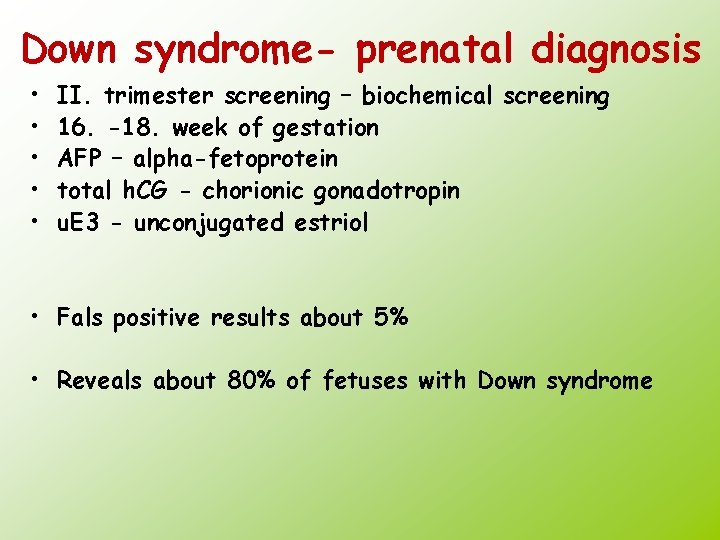 Down syndrome- prenatal diagnosis

• II. trimester screening – biochemical screening
• 16. -18. week of gestation
• AFP – alpha-fetoprotein
• total hCG - chorionic gonadotropin
• uE3 - unconjugated estriol

• Fals positive results about 5%

• Reveals about 80% of fetuses with Down syndrome